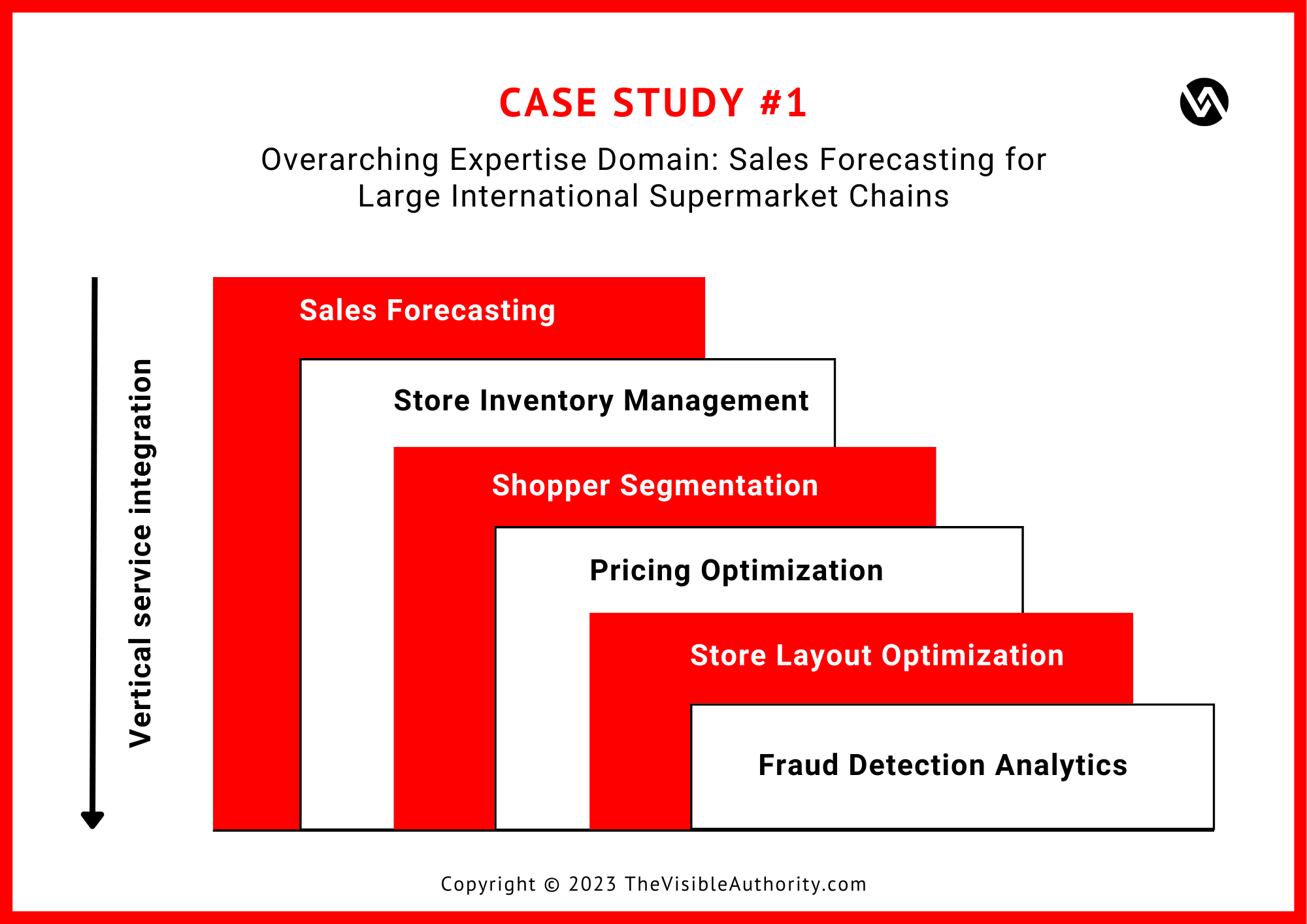 CASE STUDY #1

Overarching Expertise Domain: Sales Forecasting for Large International Supermarket Chains

Vertical service integration

Sales Forecasting

Store Inventory Management

Shopper Segmentation

Pricing Optimization

Store Layout Optimization

Fraud Detection Analytics

Copyright © 2023 TheVisibleAuthority.com